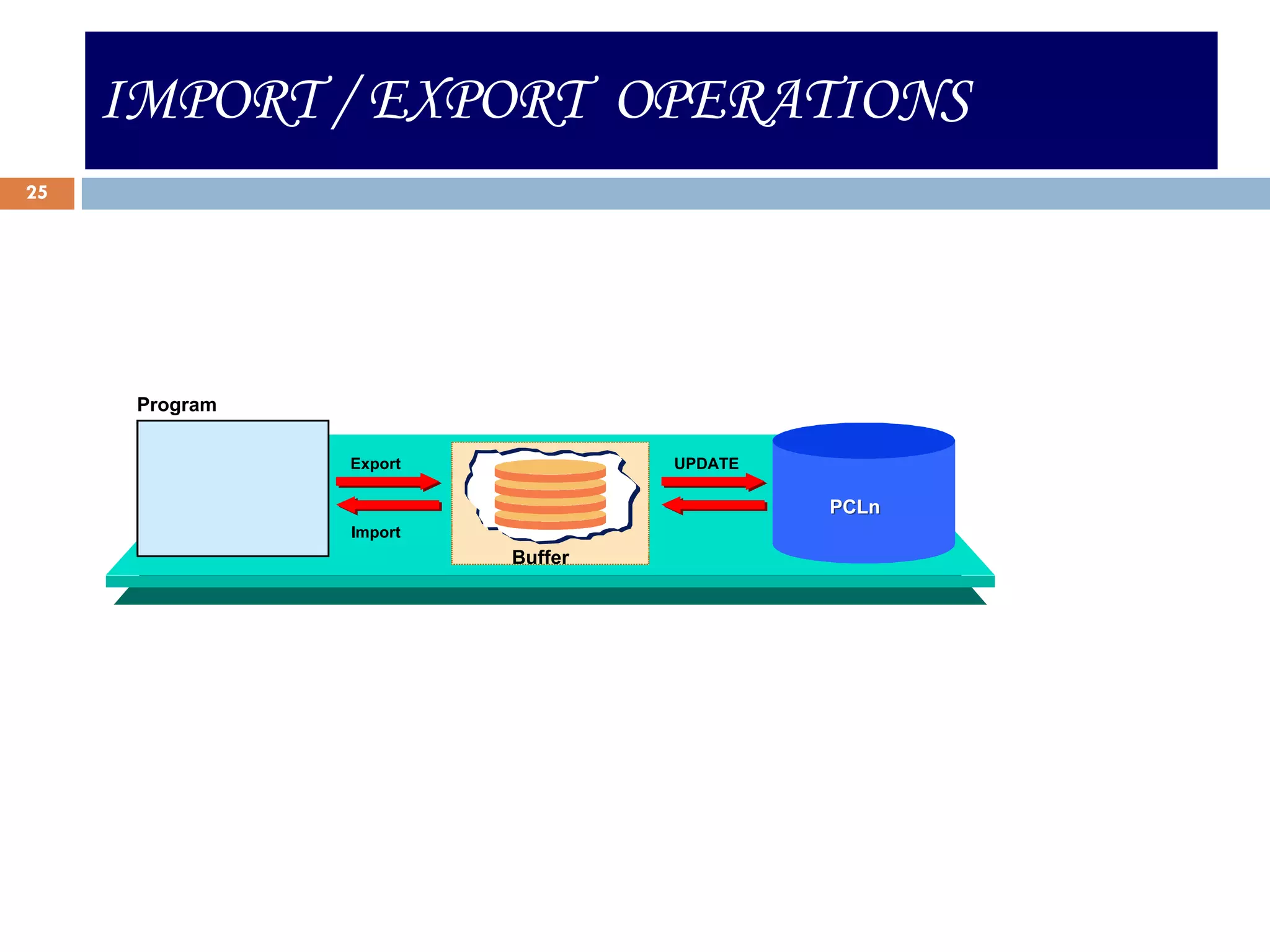 IMPORT / EXPORT OPERATIONS

25

Program

Export

Import

Buffer

UPDATE

PCLn